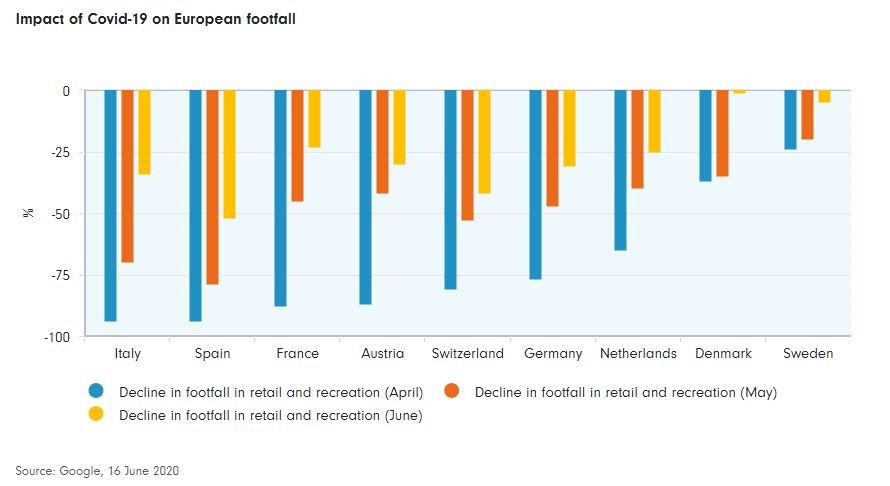 Impact of Covid-19 on European footfall

0
-25
-50
-75
-100

%

Italy
Spain
France
Austria
Switzerland
Germany
Netherlands
Denmark
Sweden

Decline in footfall in retail and recreation (April)
Decline in footfall in retail and recreation (May)
Decline in footfall in retail and recreation (June)

Source: Google, 16 June 2020